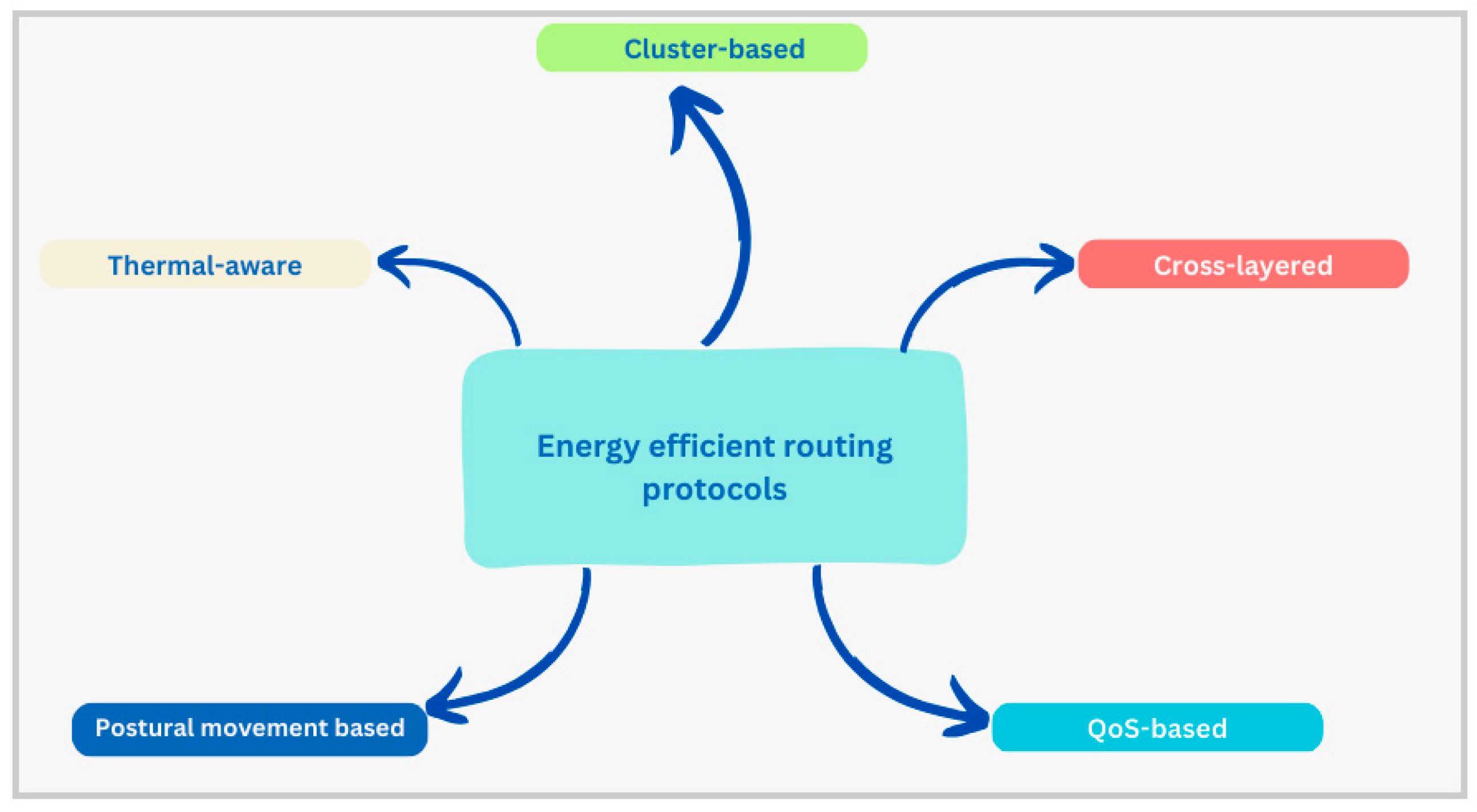 Cluster-based

Thermal-aware

Cross-layered

Energy efficient routing protocols

Postural movement based

QoS-based